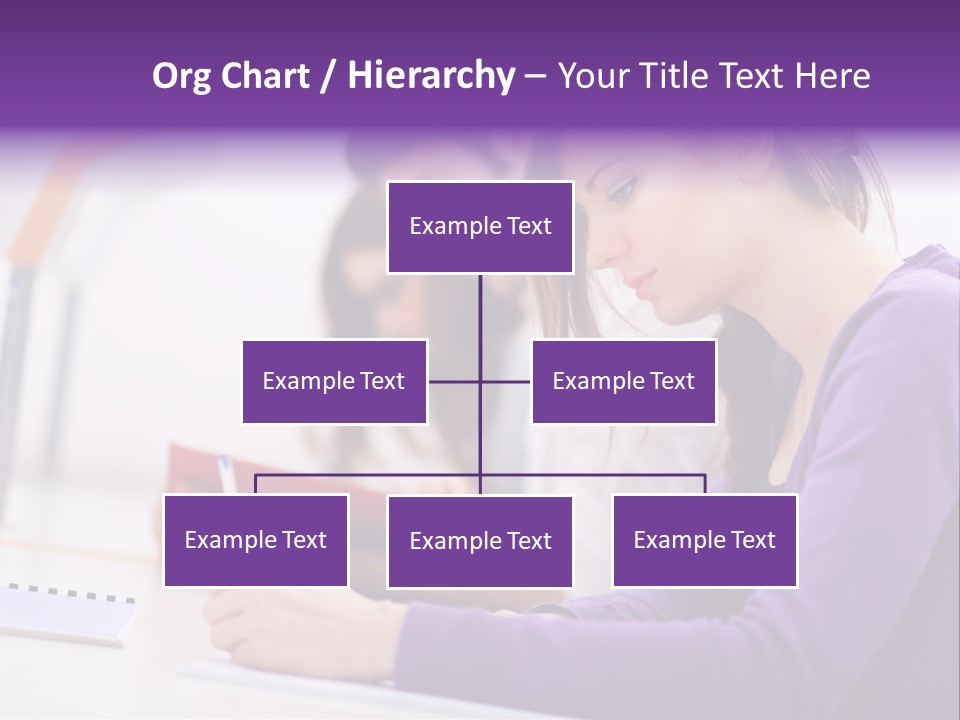 Org Chart / Hierarchy – Your Title Text Here

Example Text

Example Text

Example Text

Example Text

Example Text

Example Text